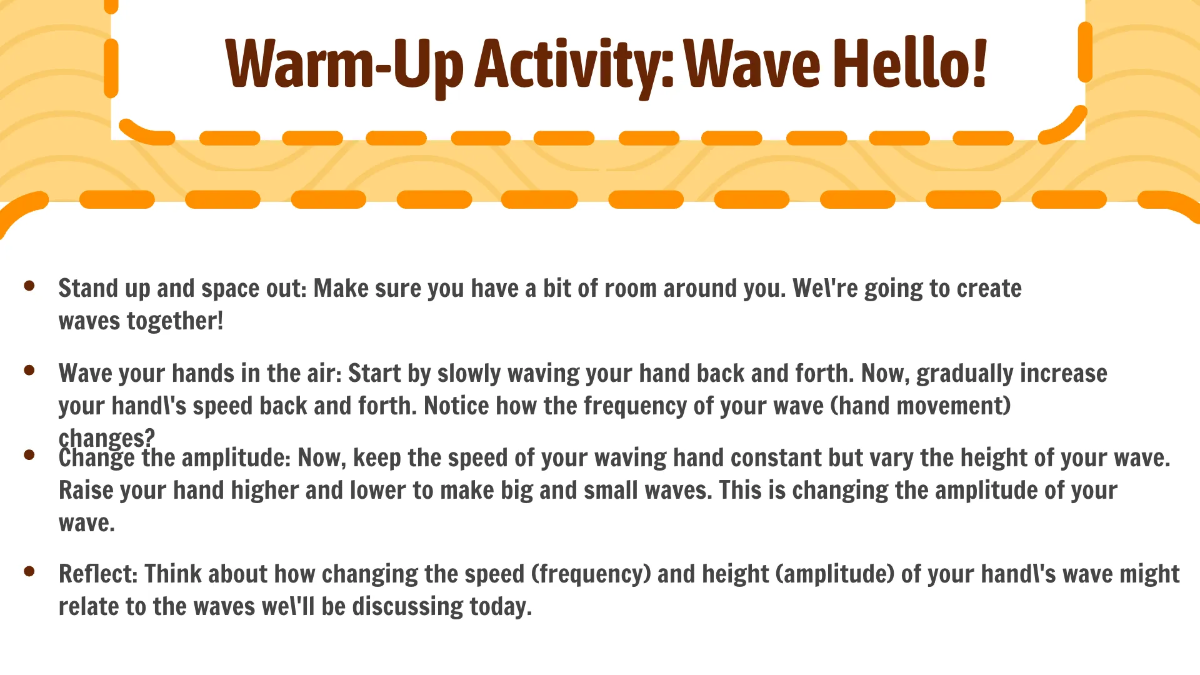 Warm-Up Activity: Wave Hello!

• Stand up and space out: Make sure you have a bit of room around you. We\'re going to create waves together!

• Wave your hands in the air: Start by slowly waving your hand back and forth. Now, gradually increase your hand\'s speed back and forth. Notice how the frequency of your wave (hand movement) changes?

• Change the amplitude: Now, keep the speed of your waving hand constant but vary the height of your wave. Raise your hand higher and lower to make big and small waves. This is changing the amplitude of your wave.

• Reflect: Think about how changing the speed (frequency) and height (amplitude) of your hand\'s wave might relate to the waves we\'ll be discussing today.